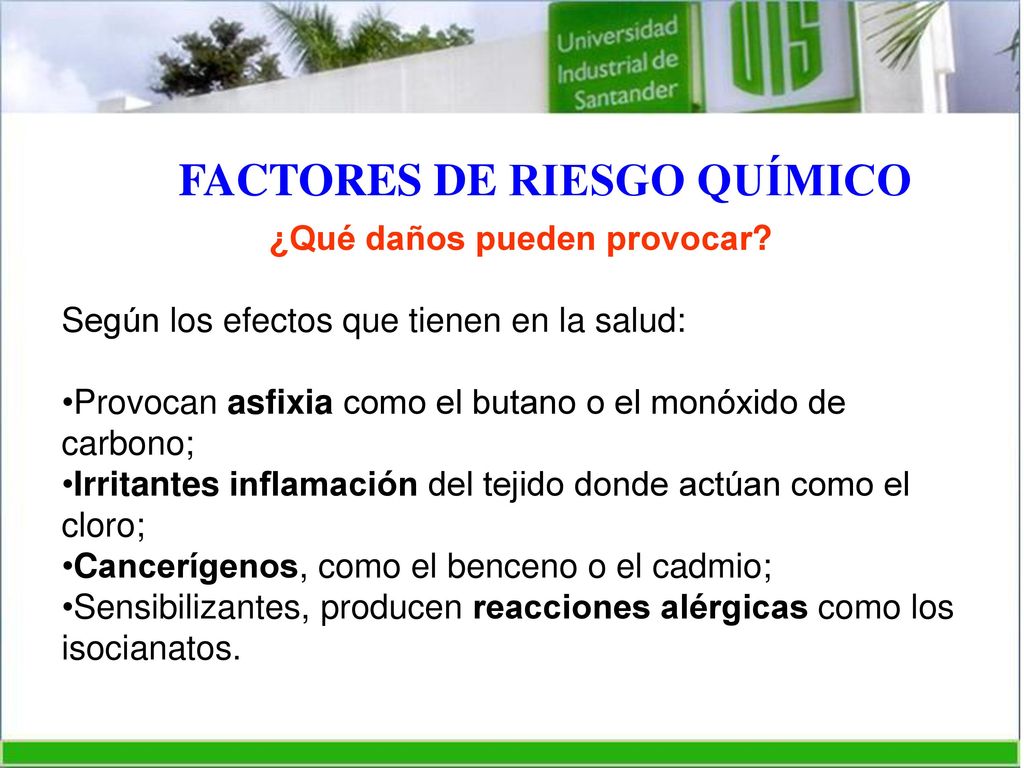 Universidad Industrial de Santander

UIS

FACTORES DE RIESGO QUÍMICO

¿Qué daños pueden provocar?

Según los efectos que tienen en la salud:

•Provocan asfixia como el butano o el monóxido de carbono;
•Irritantes inflamación del tejido donde actúan como el cloro;
•Cancerígenos, como el benceno o el cadmio;
•Sensibilizantes, producen reacciones alérgicas como los isocianatos.